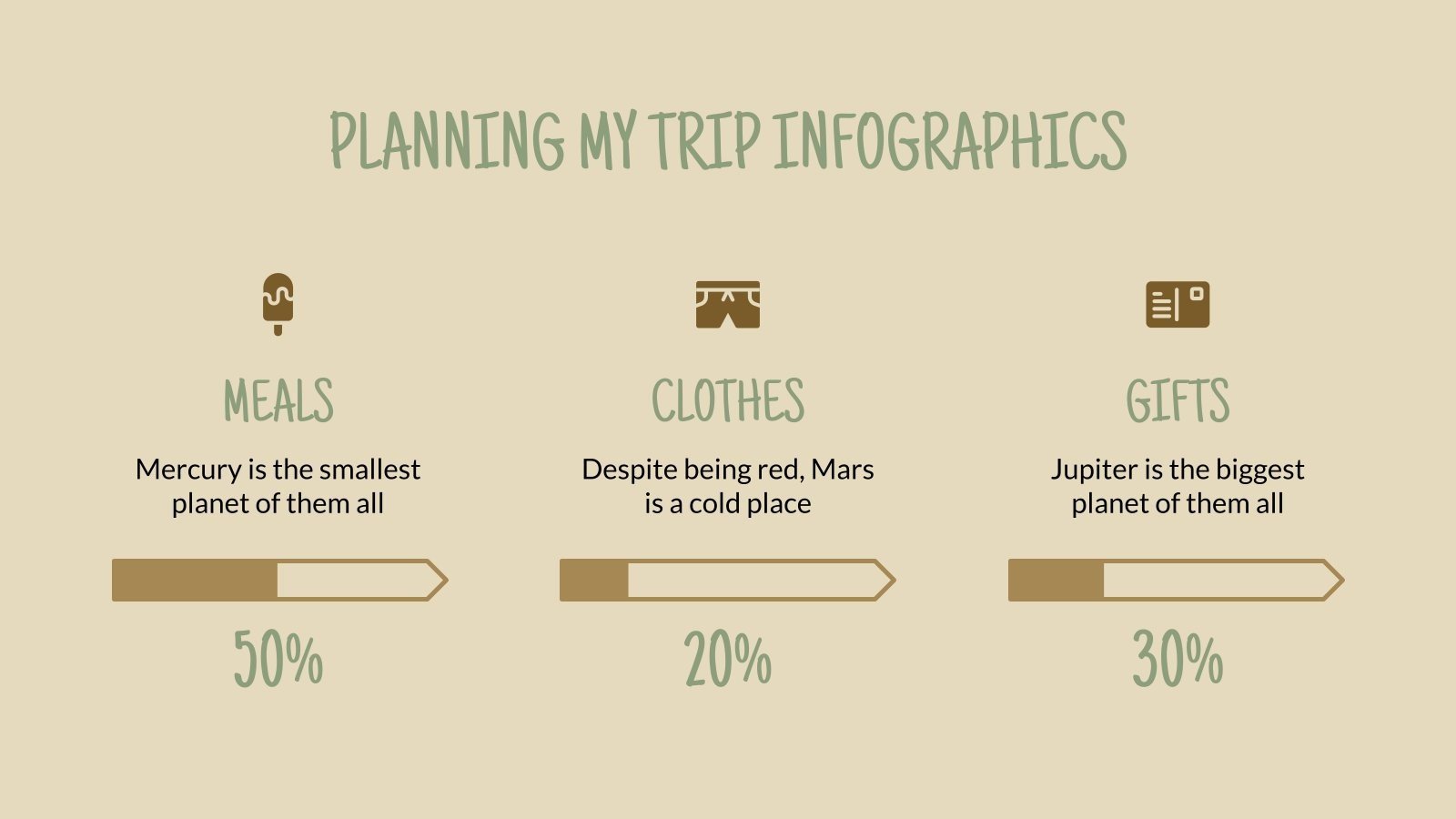 PLANNING MY TRIP INFOGRAPHICS

MEALS

Mercury is the smallest planet of them all

50%

CLOTHES

Despite being red, Mars is a cold place

20%

GIFTS

Jupiter is the biggest planet of them all

30%